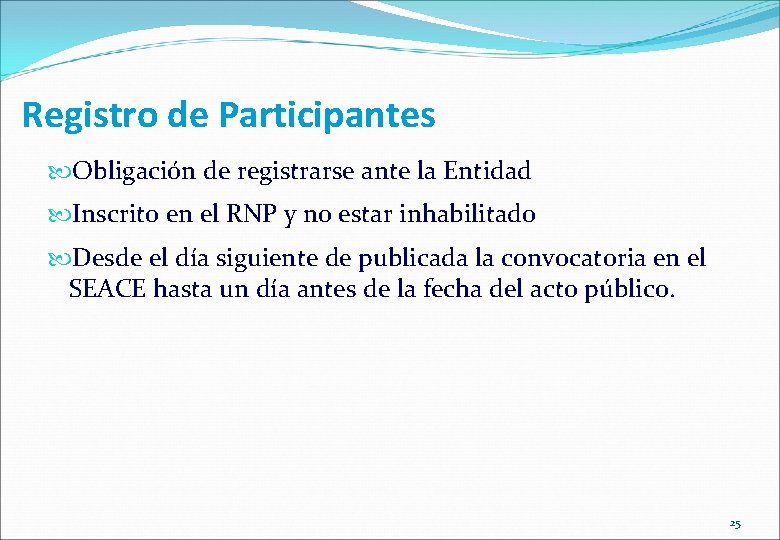 Registro de Participantes

Obligación de registrarse ante la Entidad

Inscrito en el RNP y no estar inhabilitado

Desde el día siguiente de publicada la convocatoria en el SEACE hasta un día antes de la fecha del acto público.

25